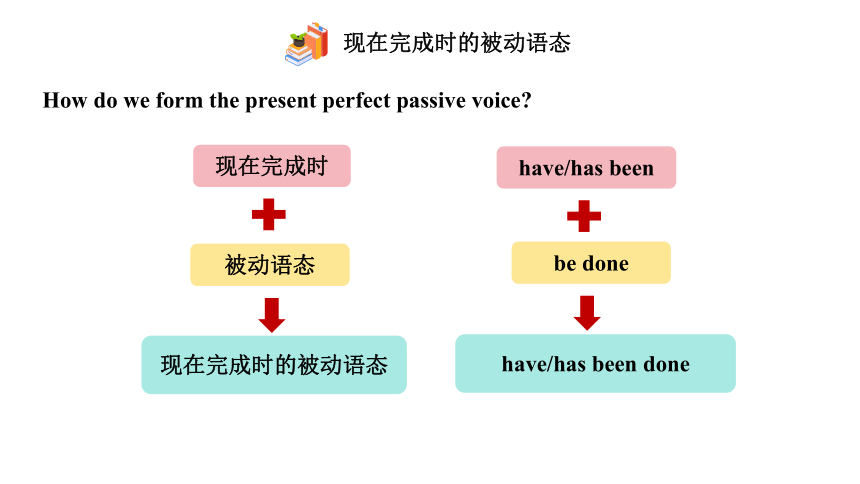 现在完成时的被动语态

How do we form the present perfect passive voice?

现在完成时

被动语态

现在完成时的被动语态

have/has been

be done

have/has been done